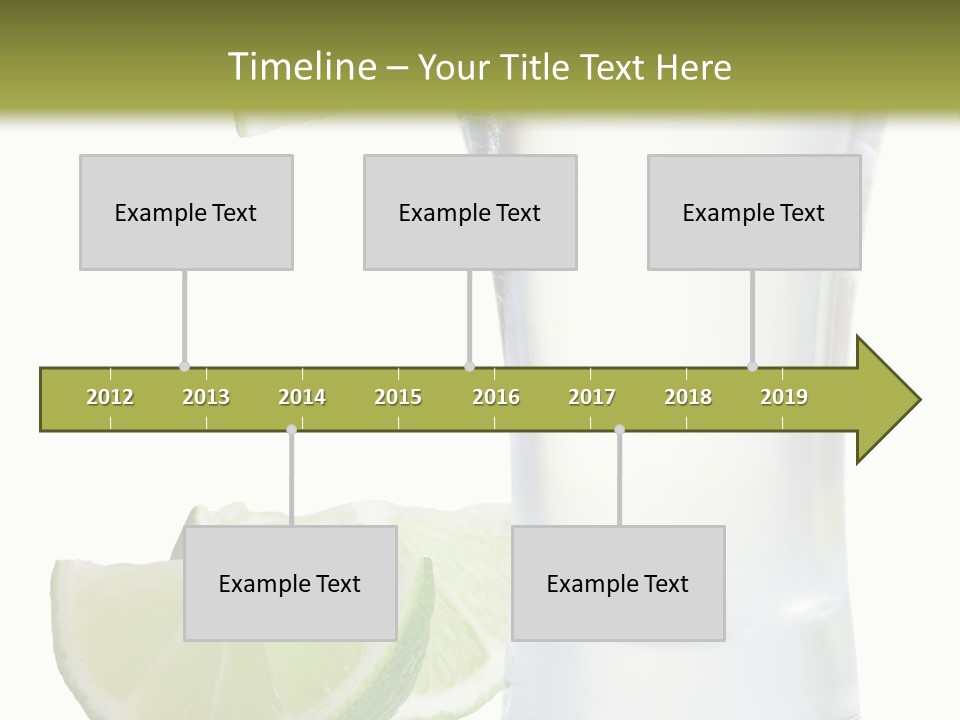 Timeline – Your Title Text Here

Example Text

Example Text

Example Text

2012 2013 2014 2015 2016 2017 2018 2019

Example Text

Example Text